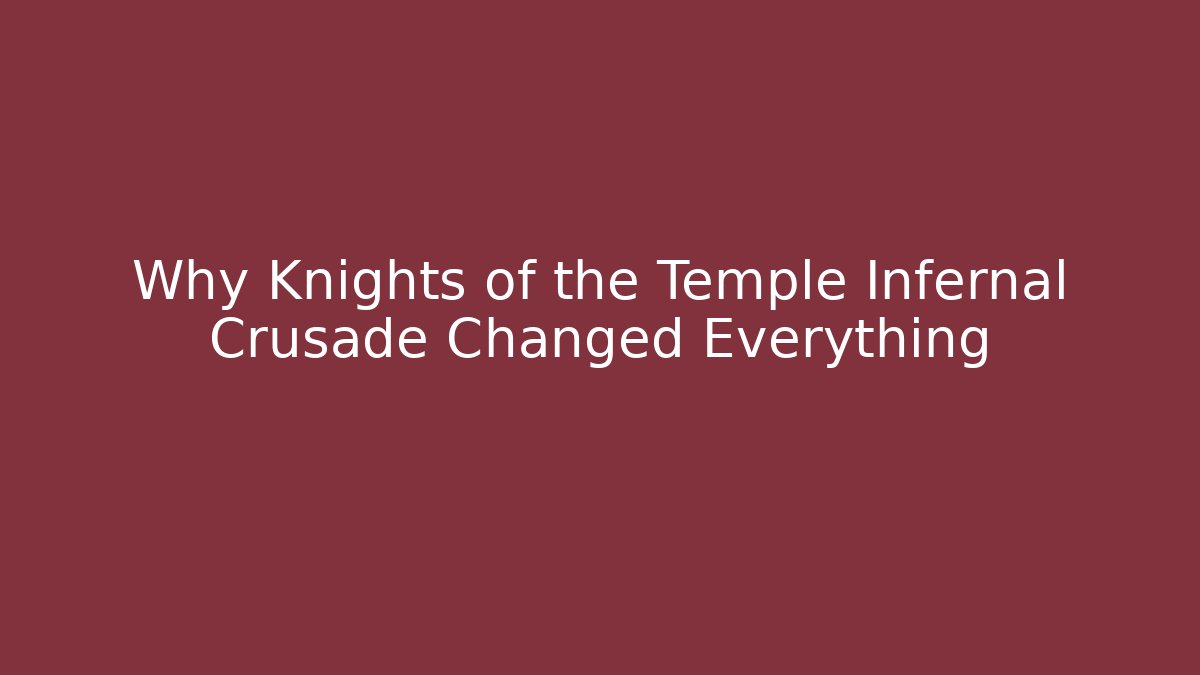 Why Knights of the Temple Infernal Crusade Changed Everything